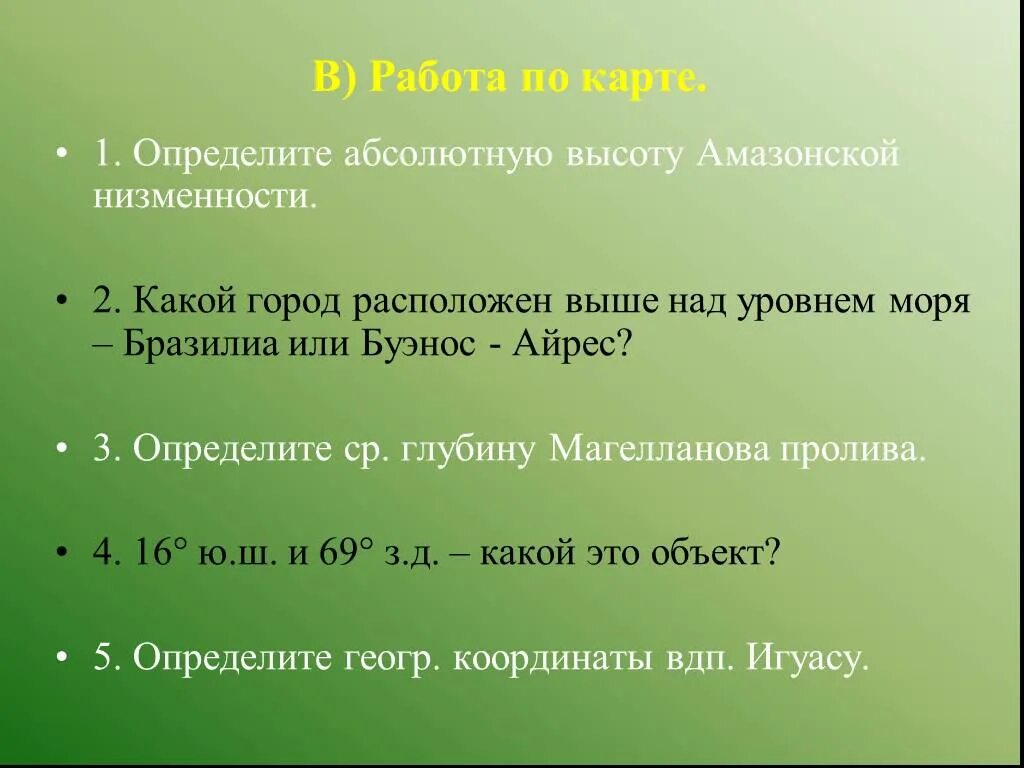 В) Работа по карте.

• 1. Определите абсолютную высоту Амазонской низменности.

• 2. Какой город расположен выше над уровнем моря – Бразилиа или Буэнос - Айрес?

• 3. Определите ср. глубину Магелланова пролива.

• 4. 16° ю.ш. и 69° з.д. – какой это объект?

• 5. Определите геогр. координаты вдп. Игуасу.